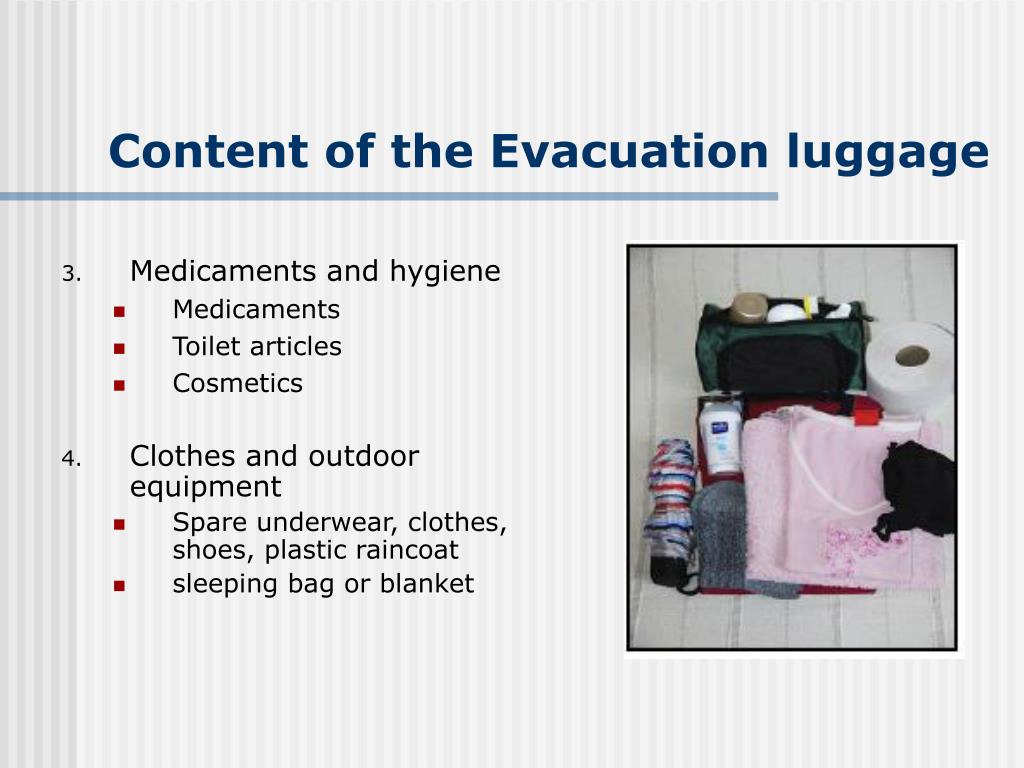 Content of the Evacuation luggage

3. Medicaments and hygiene
- Medicaments
- Toilet articles
- Cosmetics

4. Clothes and outdoor equipment
- Spare underwear, clothes, shoes, plastic raincoat
- sleeping bag or blanket